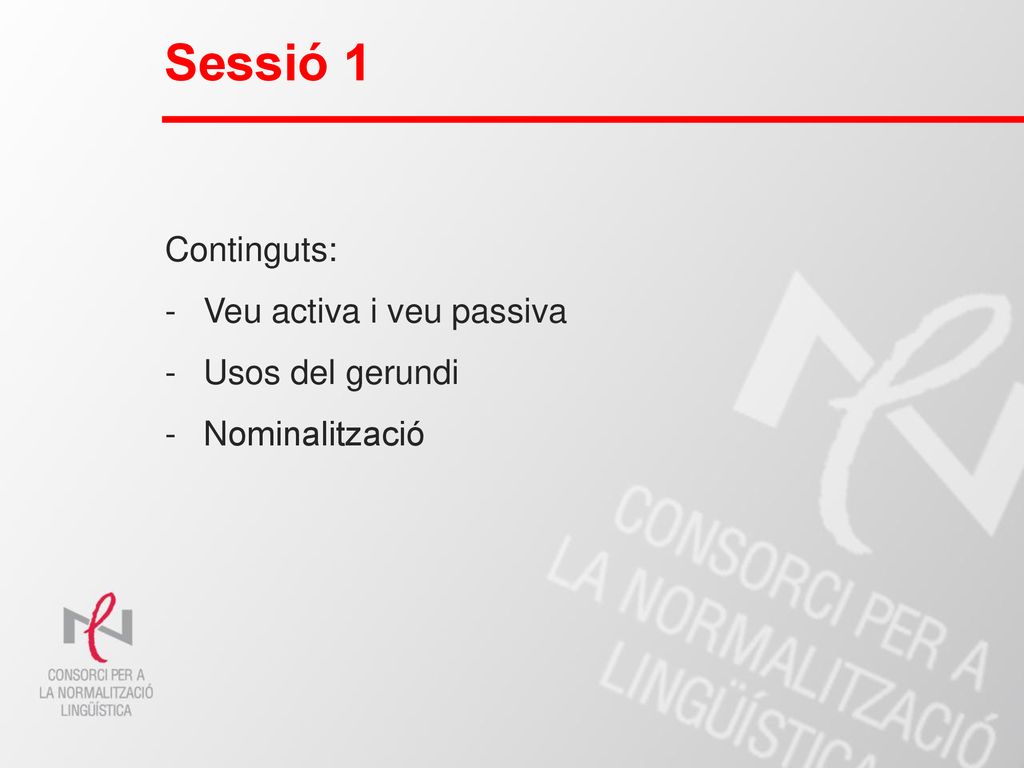 Sessió 1

Continguts:
- Veu activa i veu passiva
- Usos del gerundi
- Nominalització

CONSORCI PER A LA NORMALITZACIÓ LINGÜÍSTICA

CONSORCI PER A LA NORMALITZACIÓ LINGÜÍSTICA